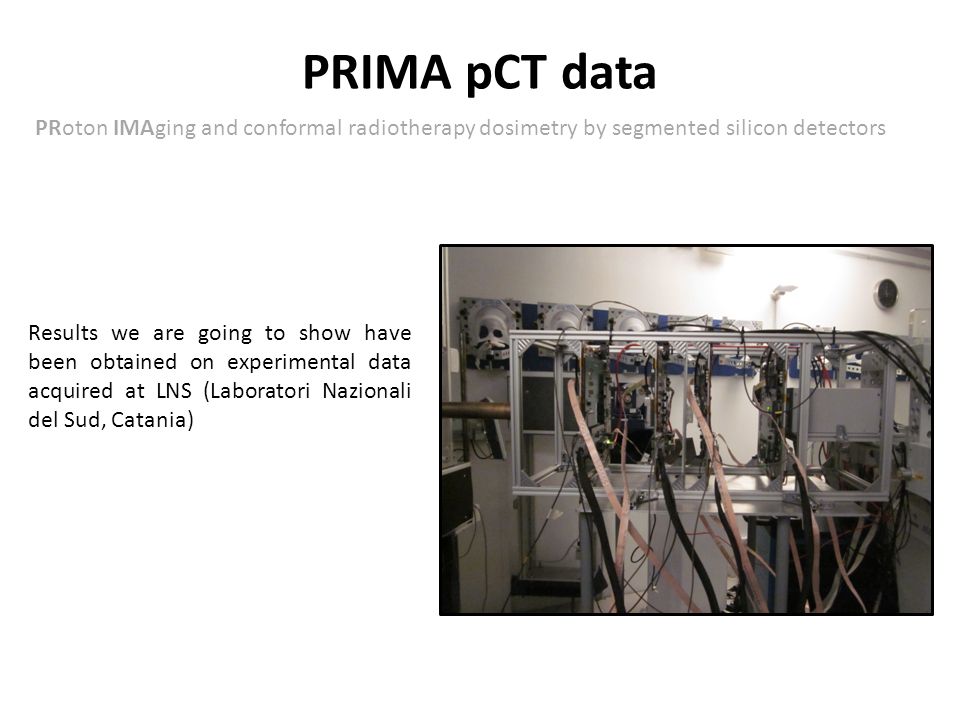 PRIMA pCT data

PRoton IMAging and conformal radiotherapy dosimetry by segmented silicon detectors

Results we are going to show have been obtained on experimental data acquired at LNS (Laboratori Nazionali del Sud, Catania)